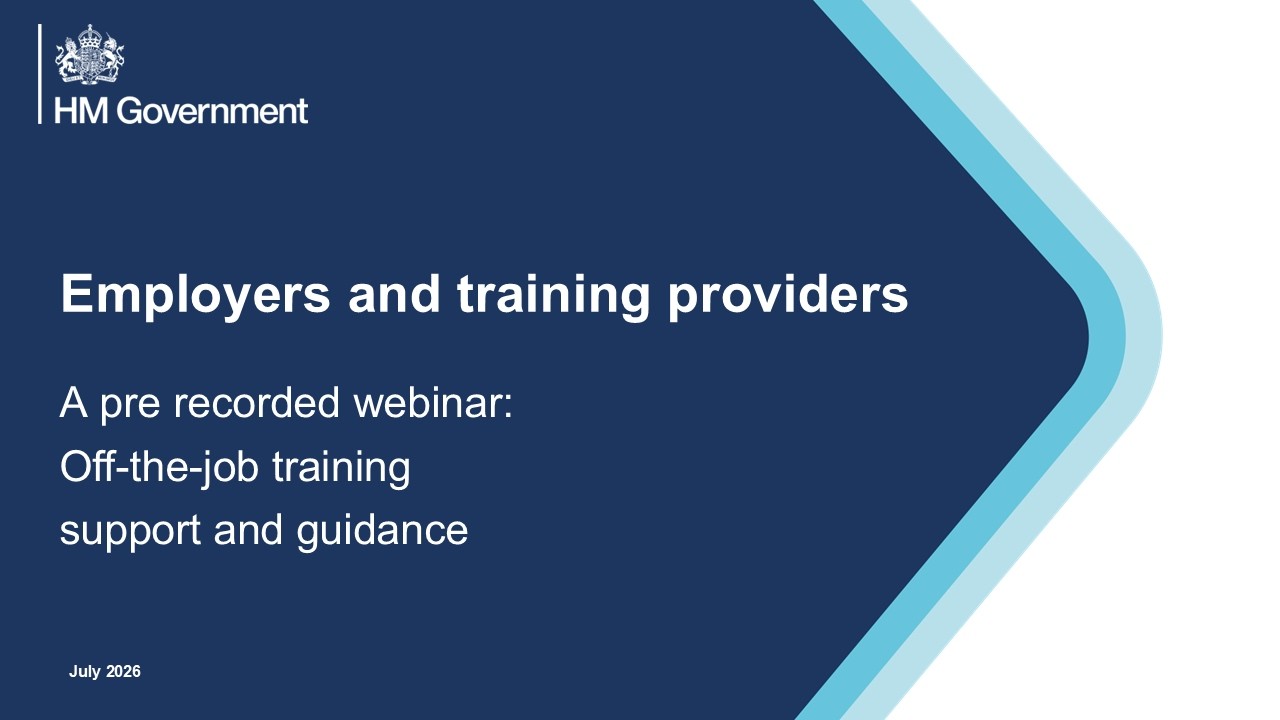 HM Government

Employers and training providers

A pre recorded webinar:
Off-the-job training
support and guidance

July 2026